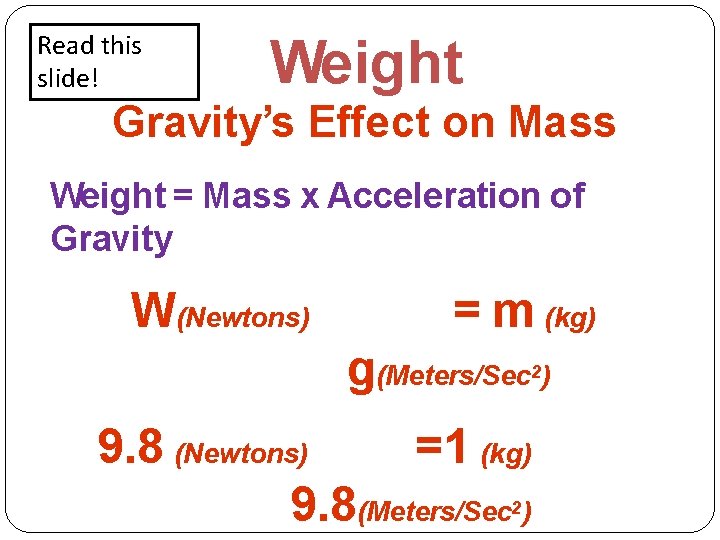 Read this slide!

Weight

Gravity's Effect on Mass

Weight = Mass x Acceleration of Gravity

W(Newtons) = m (kg)

g(Meters/Sec$^2$)

9.8 (Newtons) =1 (kg)

9.8(Meters/Sec$^2$)